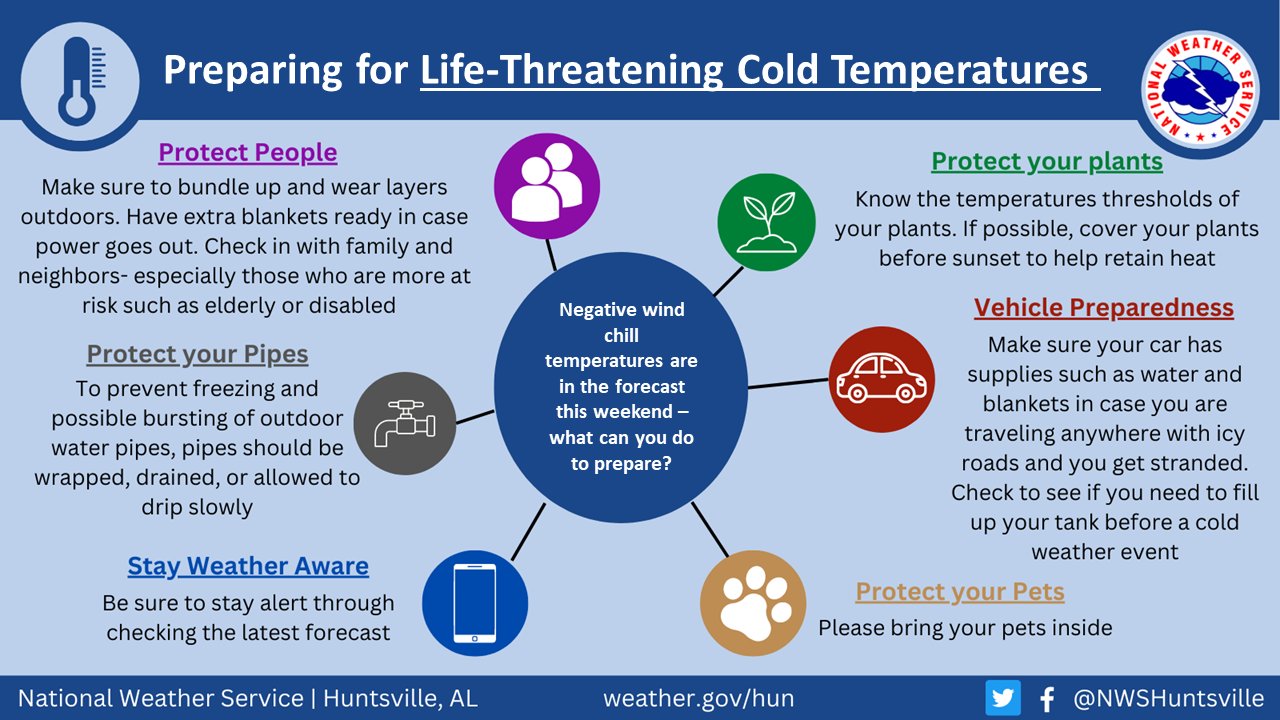 Preparing for Life-Threatening Cold Temperatures

NATIONAL WEATHER SERVICE

Protect People
Make sure to bundle up and wear layers outdoors. Have extra blankets ready in case power goes out. Check in with family and neighbors- especially those who are more at risk such as elderly or disabled

Protect your Pipes
To prevent freezing and possible bursting of outdoor water pipes, pipes should be wrapped, drained, or allowed to drip slowly

Stay Weather Aware
Be sure to stay alert through checking the latest forecast

Negative wind chill temperatures are in the forecast this weekend – what can you do to prepare?

Protect your plants
Know the temperatures thresholds of your plants. If possible, cover your plants before sunset to help retain heat

Vehicle Preparedness
Make sure your car has supplies such as water and blankets in case you are traveling anywhere with icy roads and you get stranded. Check to see if you need to fill up your tank before a cold weather event

Protect your Pets
Please bring your pets inside

National Weather Service | Huntsville, AL weather.gov/hun @NWSHuntsville